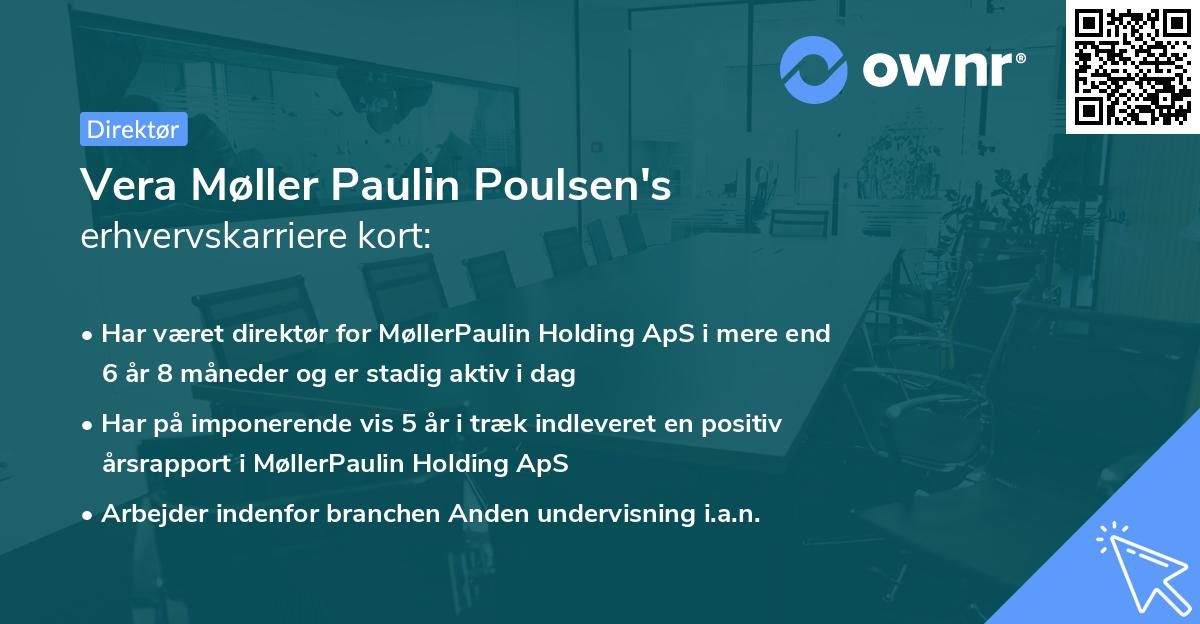 ownr®

Direktør

Vera Møller Paulin Poulsen's
erhvervskarriere kort:

• Har været direktør for MøllerPaulin Holding ApS i mere end 6 år 8 måneder og er stadig aktiv i dag

• Har på imponerende vis 5 år i træk indleveret en positiv årsrapport i MøllerPaulin Holding ApS

• Arbejder indenfor branchen Anden undervisning i.a.n.